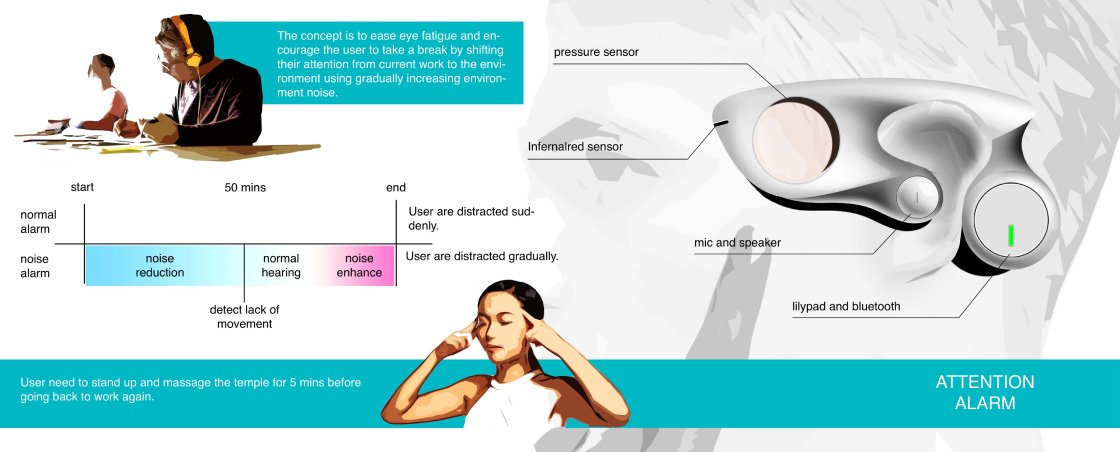 The concept is to ease eye fatigue and encourage the user to take a break by shifting their attention from current work to the environment using gradually increasing environment noise.

start

50 mins

end

normal alarm

User are distracted suddenly.

noise alarm

noise reduction

normal hearing

noise enhance

User are distracted gradually.

detect lack of movement

pressure sensor

Infernalred sensor

mic and speaker

lilypad and bluetooth

User need to stand up and massage the temple for 5 mins before going back to work again.

ATTENTION ALARM